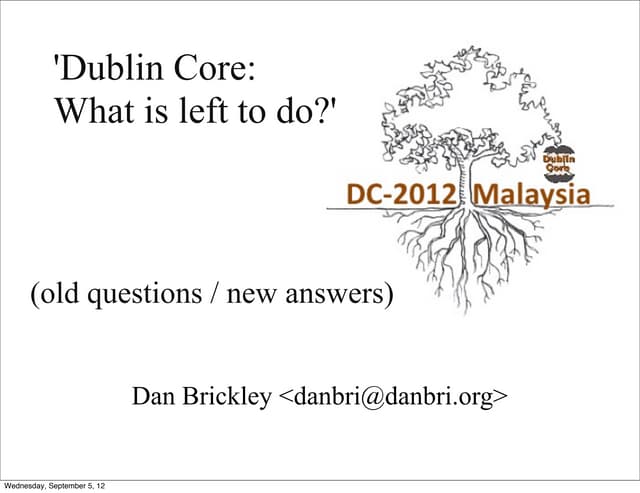 'Dublin Core:
What is left to do?'

Dublin Core

DC-2012 Malaysia

(old questions / new answers)

Dan Brickley <danbri@danbri.org>

Wednesday, September 5, 12